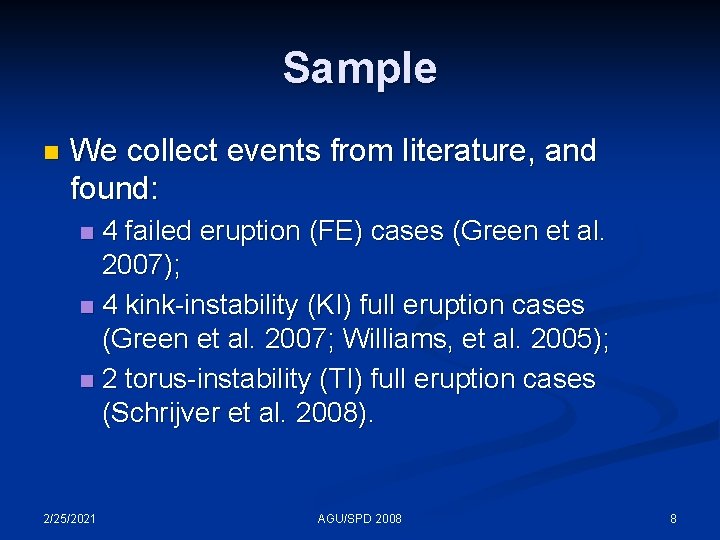 Sample

We collect events from literature, and found:

4 failed eruption (FE) cases (Green et al. 2007);

4 kink-instability (KI) full eruption cases (Green et al. 2007; Williams, et al. 2005);

2 torus-instability (TI) full eruption cases (Schrijver et al. 2008).

2/25/2021

AGU/SPD 2008

8